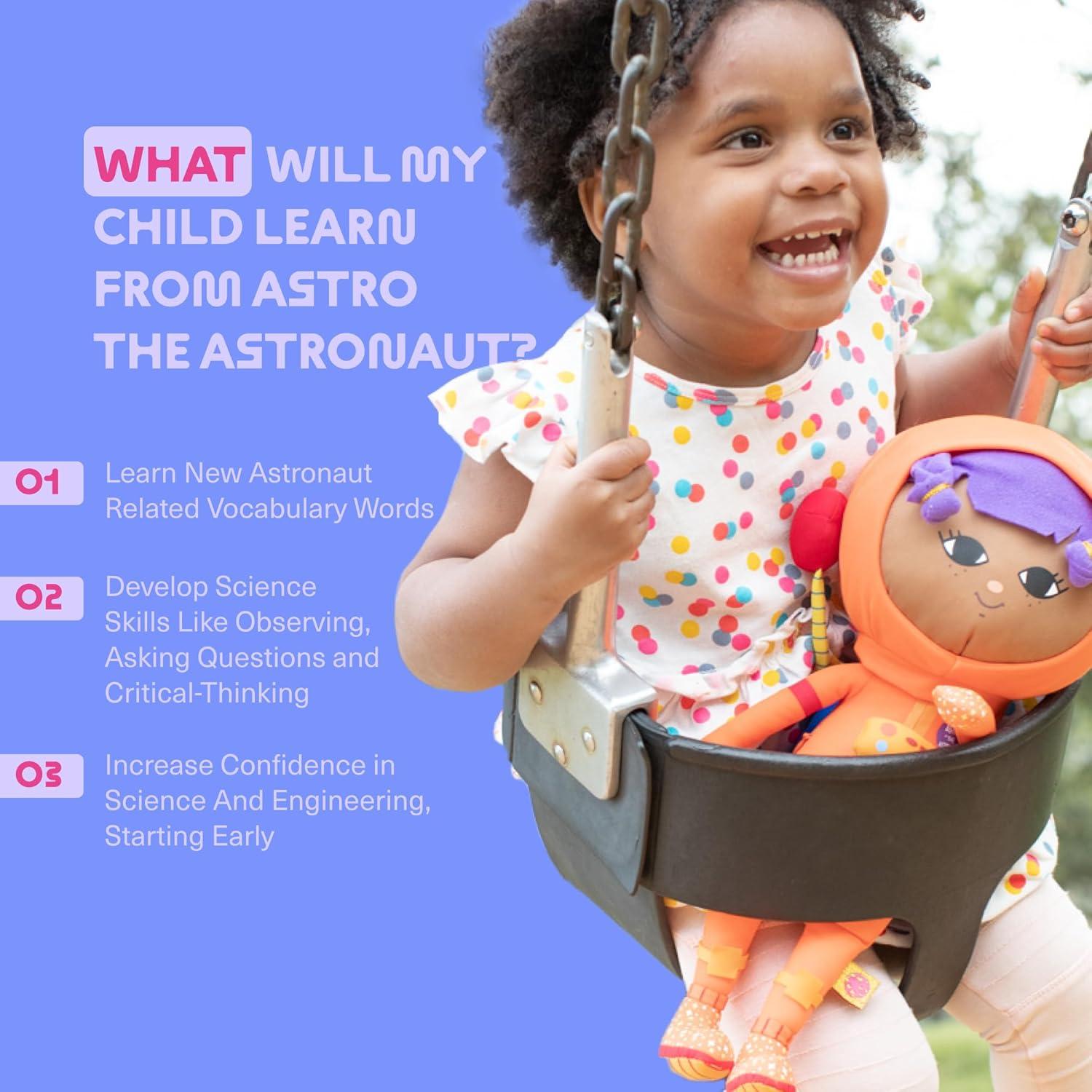 WHAT WILL MY CHILD LEARN FROM ASTRO THE ASTRONAUT?

01 Learn New Astronaut Related Vocabulary Words

02 Develop Science Skills Like Observing, Asking Questions and Critical-Thinking

03 Increase Confidence in Science And Engineering, Starting Early